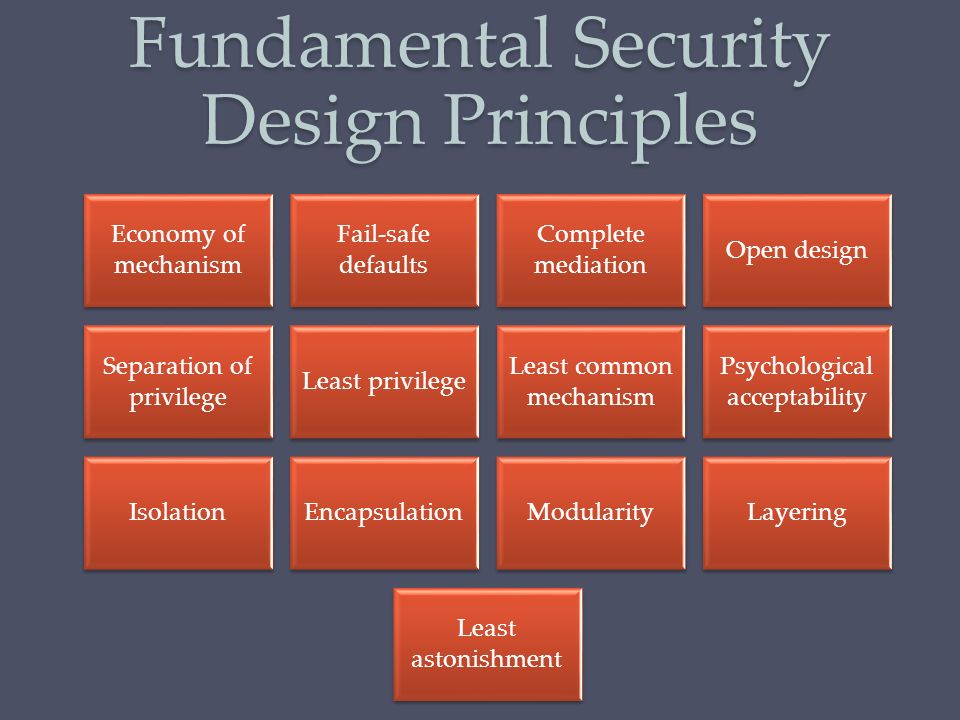 Fundamental Security Design Principles

Economy of mechanism

Fail-safe defaults

Complete mediation

Open design

Separation of privilege

Least privilege

Least common mechanism

Psychological acceptability

Isolation

Encapsulation

Modularity

Layering

Least astonishment